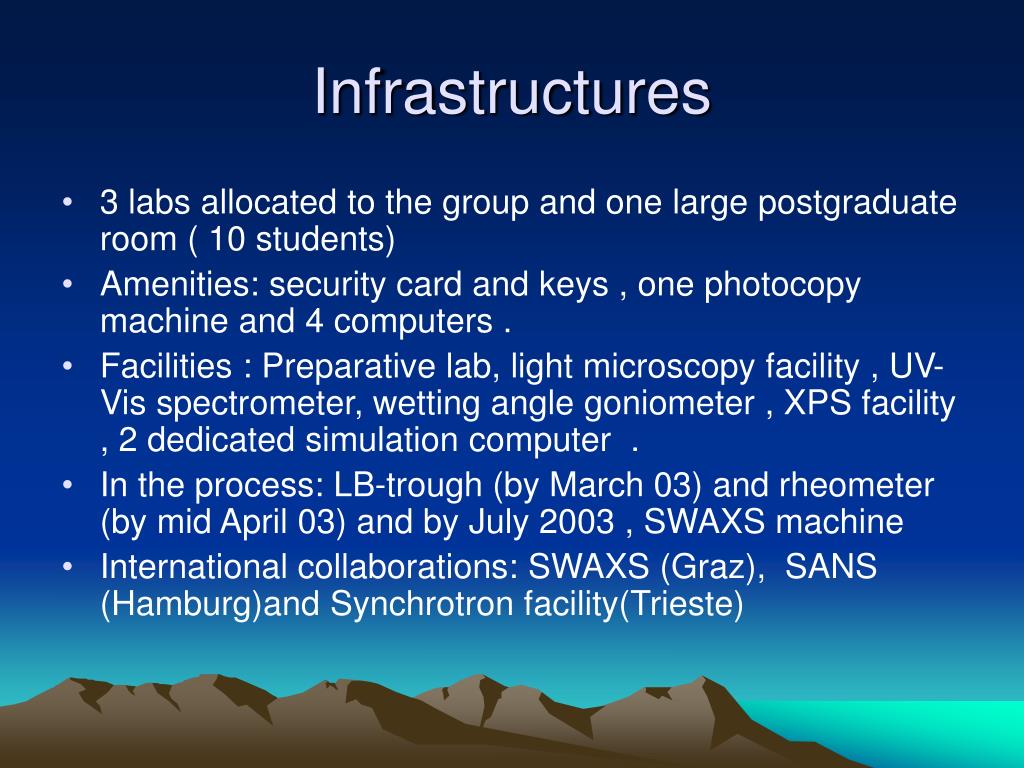 Infrastructures

• 3 labs allocated to the group and one large postgraduate room ( 10 students)
• Amenities: security card and keys , one photocopy machine and 4 computers .
• Facilities : Preparative lab, light microscopy facility , UV-Vis spectrometer, wetting angle goniometer , XPS facility , 2 dedicated simulation computer .
• In the process: LB-trough (by March 03) and rheometer (by mid April 03) and by July 2003 , SWAXS machine
• International collaborations: SWAXS (Graz), SANS (Hamburg)and Synchrotron facility(Trieste)